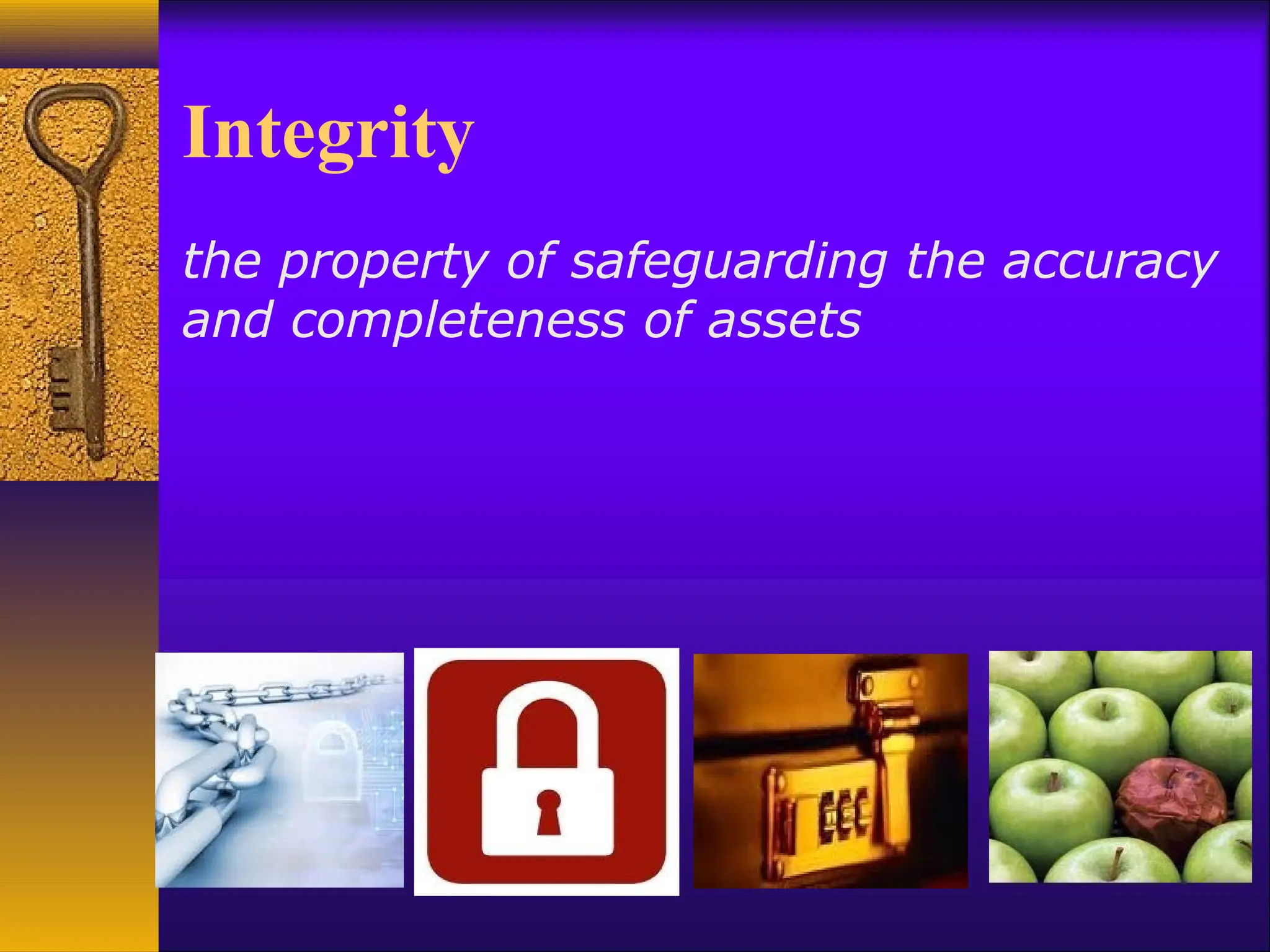 Integrity

the property of safeguarding the accuracy and completeness of assets